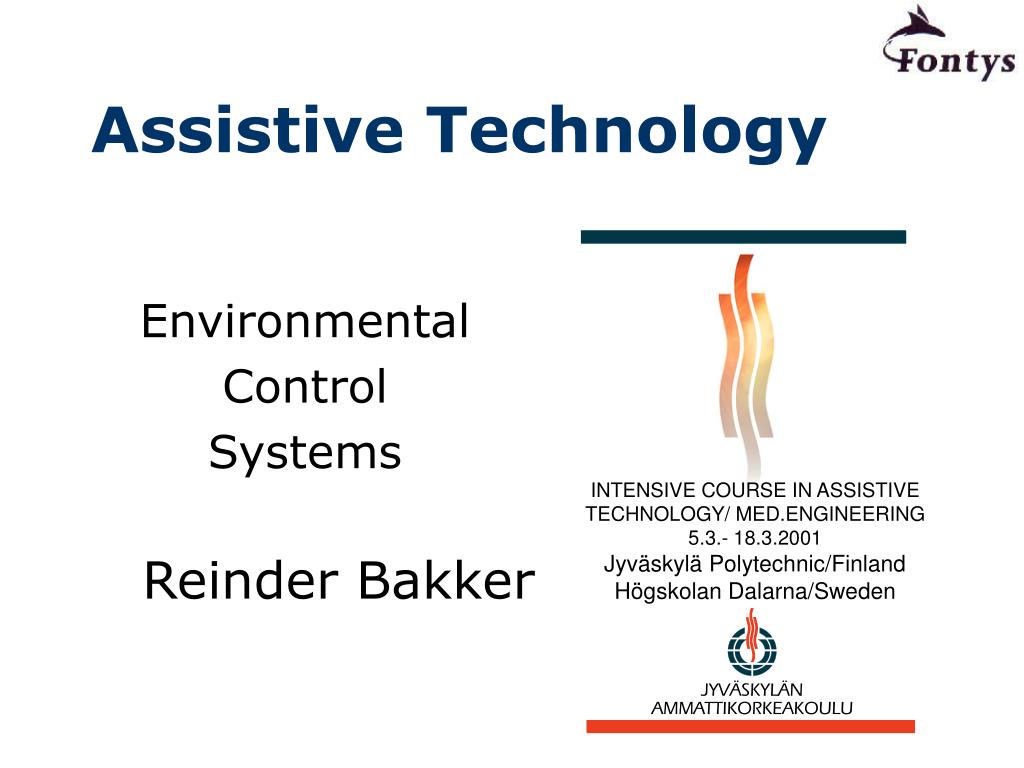 Fontys

Assistive Technology

Environmental
Control
Systems

Reinder Bakker

INTENSIVE COURSE IN ASSISTIVE TECHNOLOGY/ MED.ENGINEERING
5.3.- 18.3.2001
Jyväskylä Polytechnic/Finland
Högskolan Dalarna/Sweden

JYVÄSKYLÄN
AMMATTIKORKEAKOULU